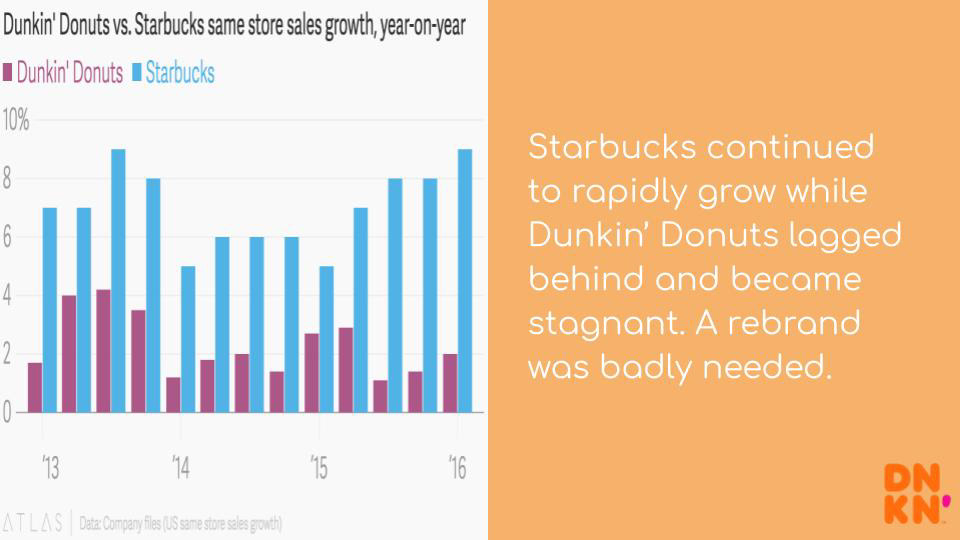 Dunkin' Donuts vs. Starbucks same store sales growth, year-on-year

Dunkin' Donuts Starbucks

10%
8
6
4
2
0

'13 '14 '15 '16

ATLAS | Data: Company files (US same store sales growth)

Starbucks continued to rapidly grow while Dunkin' Donuts lagged behind and became stagnant. A rebrand was badly needed.

DN KN'